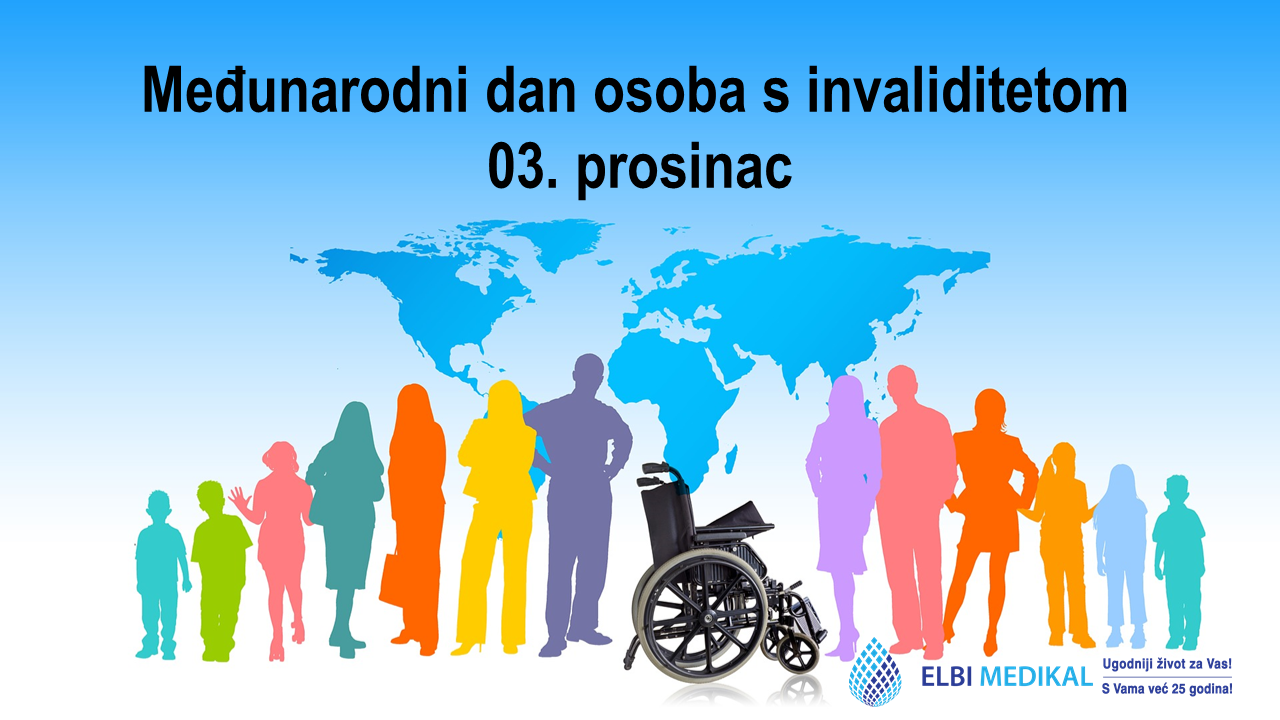 Međunarodni dan osoba s invaliditetom
03. prosinac

ELBI MEDIKAL
Ugodniji život za Vas!
S Vama već 25 godina!